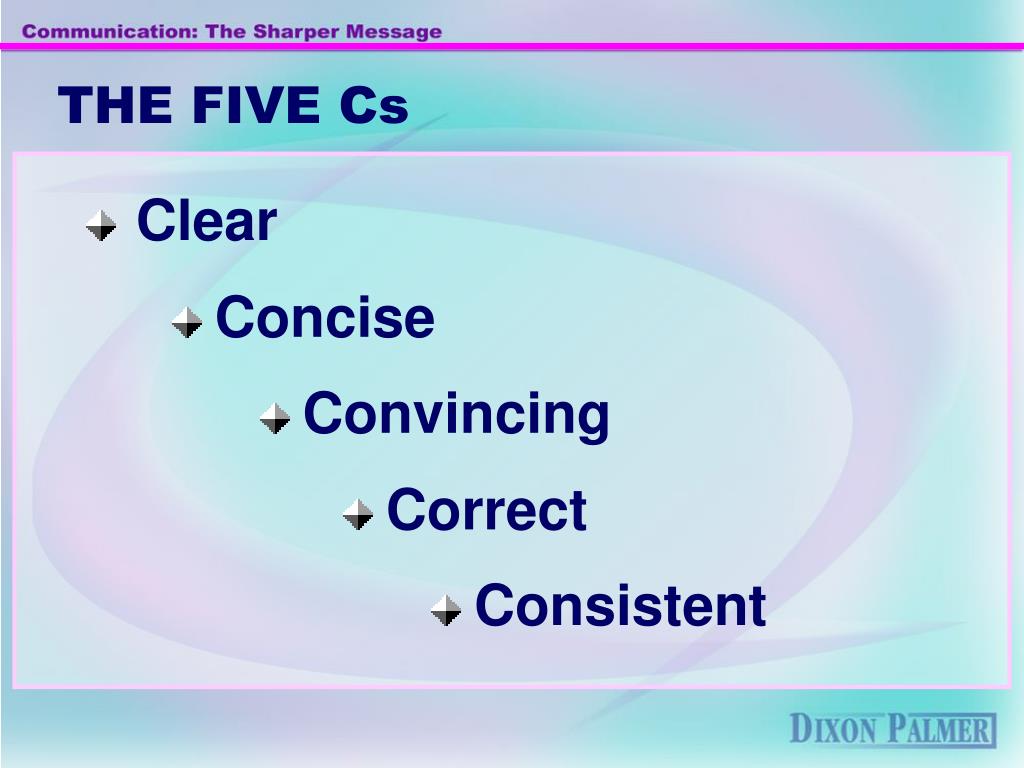 Communication: The Sharper Message

THE FIVE Cs

Clear

Concise

Convincing

Correct

Consistent

DIXON PALMER